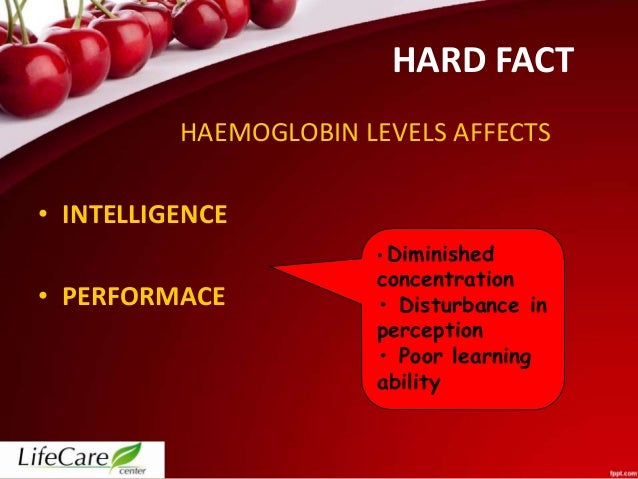 HARD FACT

HAEMOGLOBIN LEVELS AFFECTS

• INTELLIGENCE

• PERFORMACE

• Diminished concentration
• Disturbance in perception
• Poor learning ability

LifeCare center

fppt.com